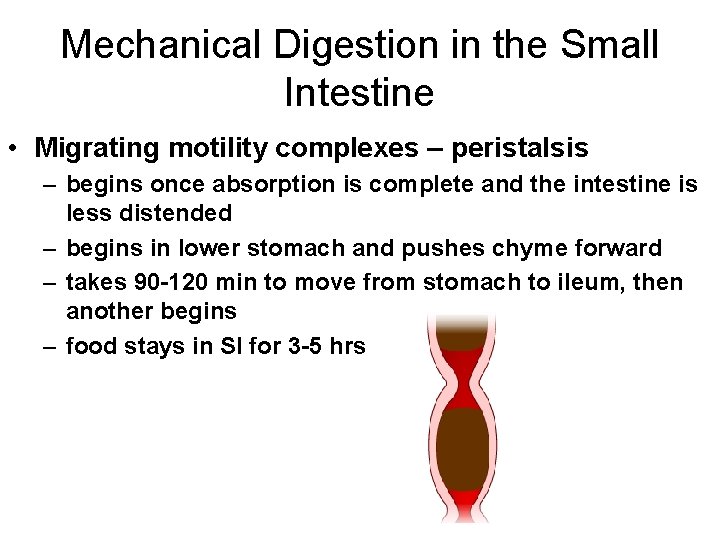 Mechanical Digestion in the Small Intestine

• Migrating motility complexes – peristalsis
– begins once absorption is complete and the intestine is less distended
– begins in lower stomach and pushes chyme forward
– takes 90-120 min to move from stomach to ileum, then another begins
– food stays in SI for 3-5 hrs